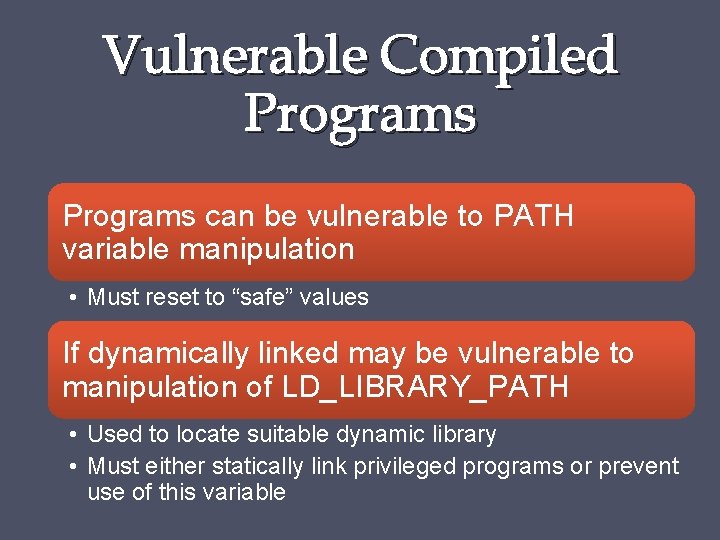 Vulnerable Compiled Programs

Programs can be vulnerable to PATH variable manipulation

• Must reset to “safe” values

If dynamically linked may be vulnerable to manipulation of LD_LIBRARY_PATH

• Used to locate suitable dynamic library
• Must either statically link privileged programs or prevent use of this variable